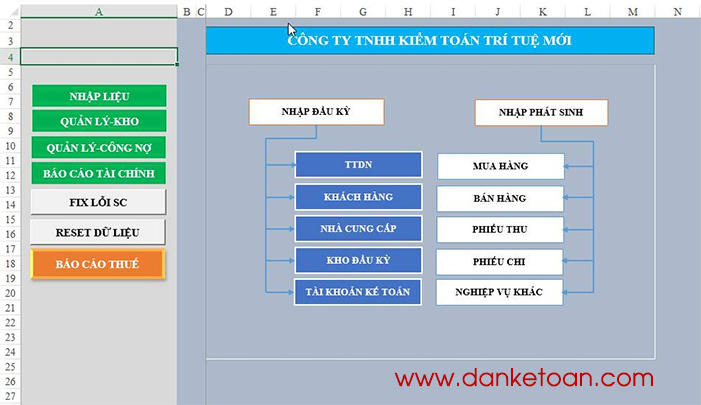 A B C D E F G H I J K L M N

2
3
4
5
6
7
8
9
10
11
12
13
14
15
16
17
18
19
20
21
22
23
24
25
26
27

CÔNG TY TNHH KIỂM TOÁN TRÍ TUỆ MỚI

NHẬP LIỆU
QUẢN LÝ-KHO
QUẢN LÝ-CÔNG NỢ
BÁO CÁO TÀI CHÍNH
FIX LỖI SC
RESET DỮ LIỆU
BÁO CÁO THUẾ

NHẬP ĐẦU KỲ
TTDN
KHÁCH HÀNG
NHÀ CUNG CẤP
KHO ĐẦU KỲ
TÀI KHOẢN KẾ TOÁN

NHẬP PHÁT SINH
MUA HÀNG
BÁN HÀNG
PHIẾU THU
PHIẾU CHI
NGHIỆP VỤ KHÁC

www.danketoan.com